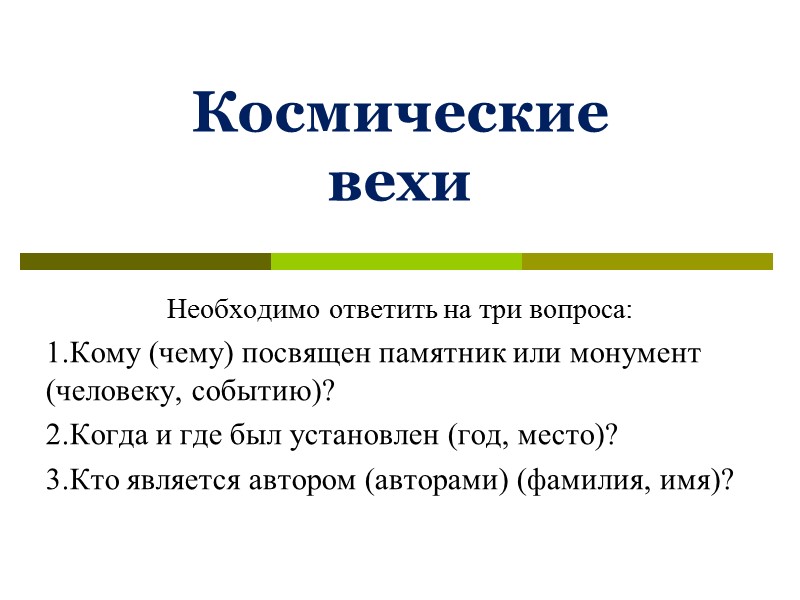 Космические вехи

Необходимо ответить на три вопроса:

1.Кому (чему) посвящен памятник или монумент (человеку, событию)?

2.Когда и где был установлен (год, место)?

3.Кто является автором (авторами) (фамилия, имя)?